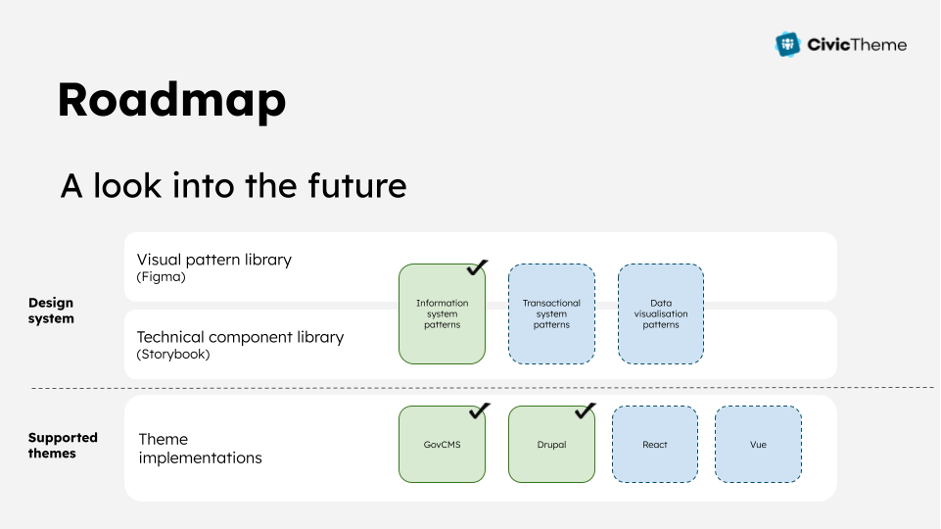 CivicTheme

Roadmap

A look into the future

Design system

Visual pattern library
(Figma)

Technical component library
(Storybook)

Information system patterns

Transactional system patterns

Data visualisation patterns

Supported themes

Theme implementations

GovCMS

Drupal

React

Vue